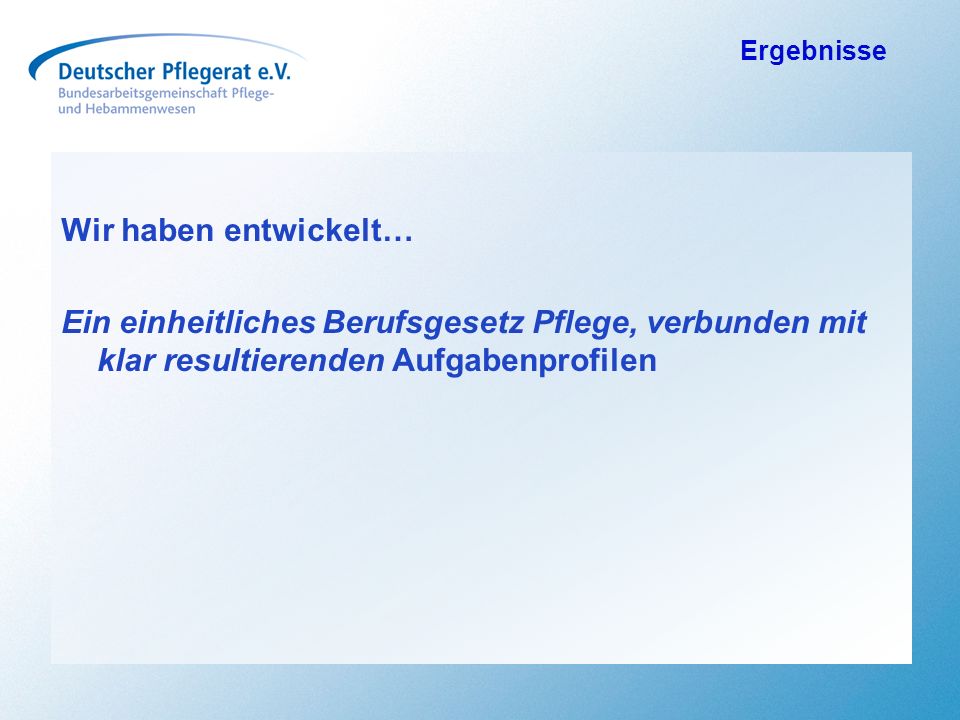 Deutscher Pflegerat e.V.
Bundesarbeitsgemeinschaft Pflege- und Hebammenwesen

Ergebnisse

Wir haben entwickelt…

Ein einheitliches Berufsgesetz Pflege, verbunden mit klar resultierenden Aufgabenprofilen